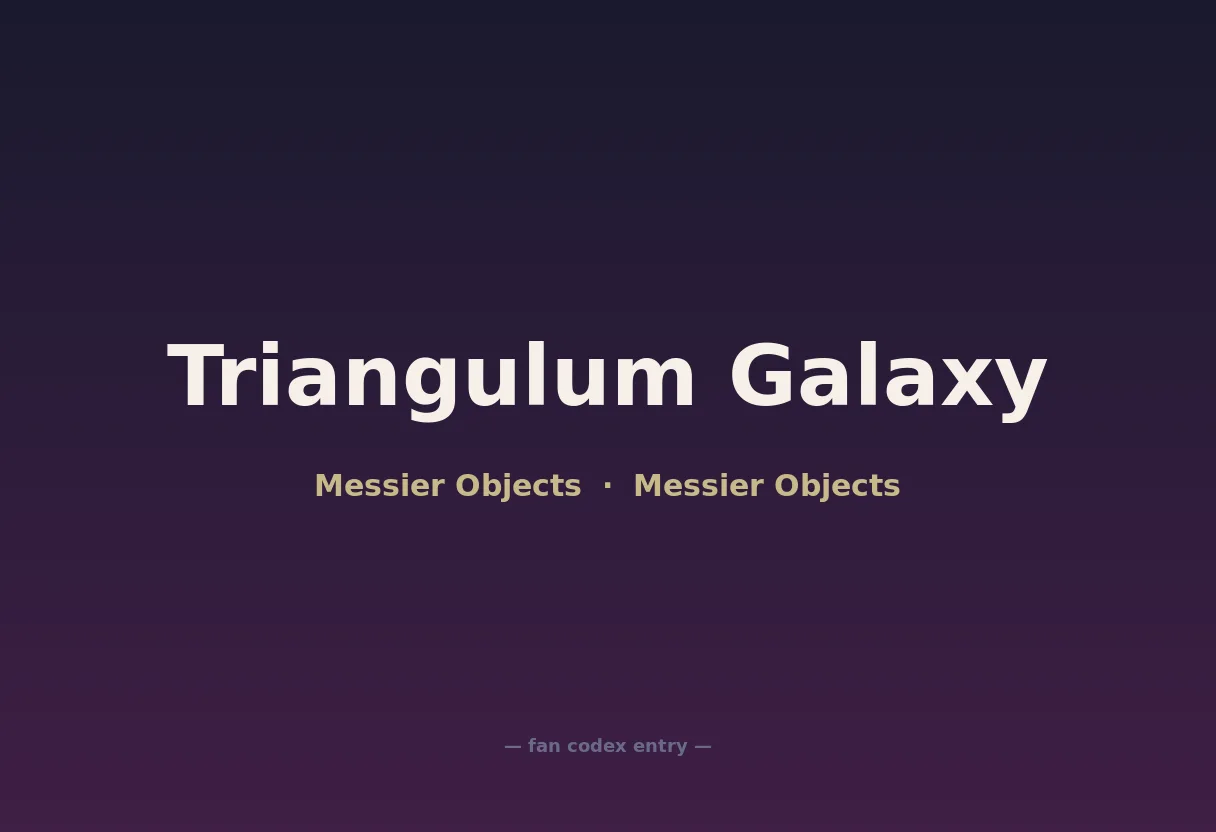 Triangulum Galaxy

Messier Objects · Messier Objects

— fan codex entry —